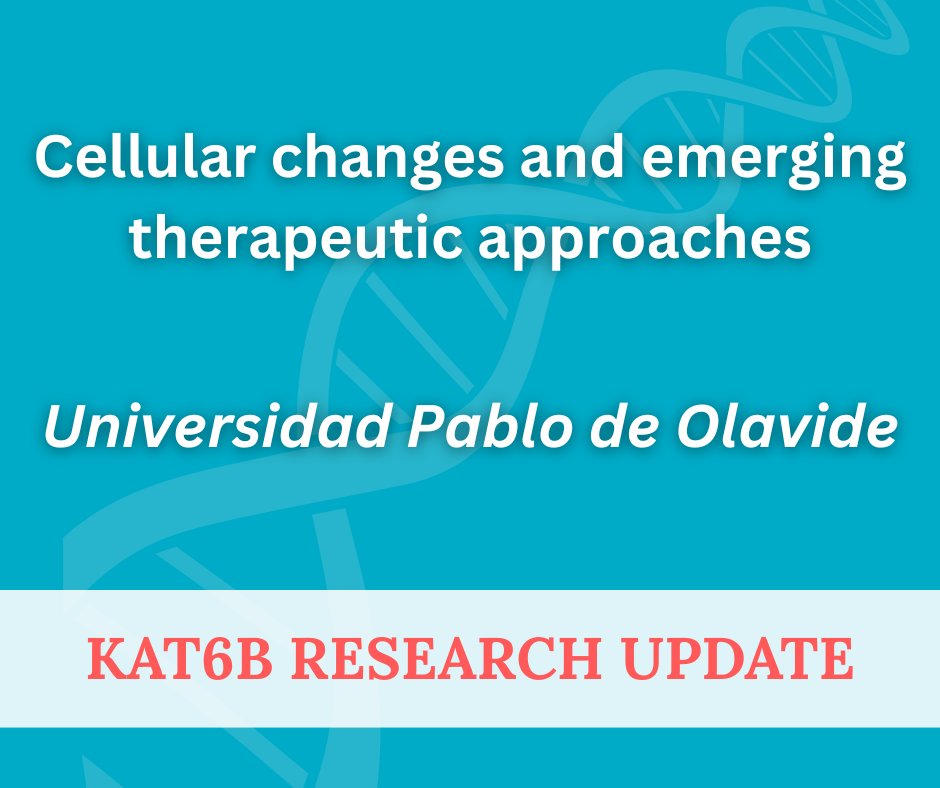 Cellular changes and emerging therapeutic approaches

Universidad Pablo de Olavide

KAT6B RESEARCH UPDATE